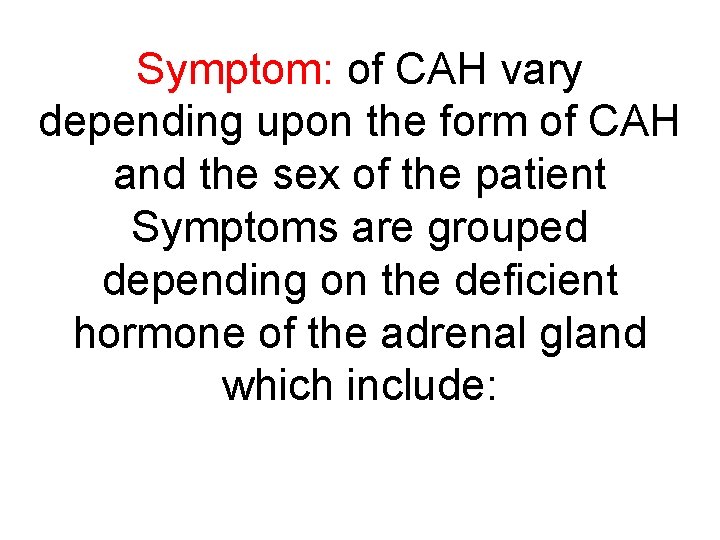 Symptom: of CAH vary depending upon the form of CAH and the sex of the patient Symptoms are grouped depending on the deficient hormone of the adrenal gland which include: